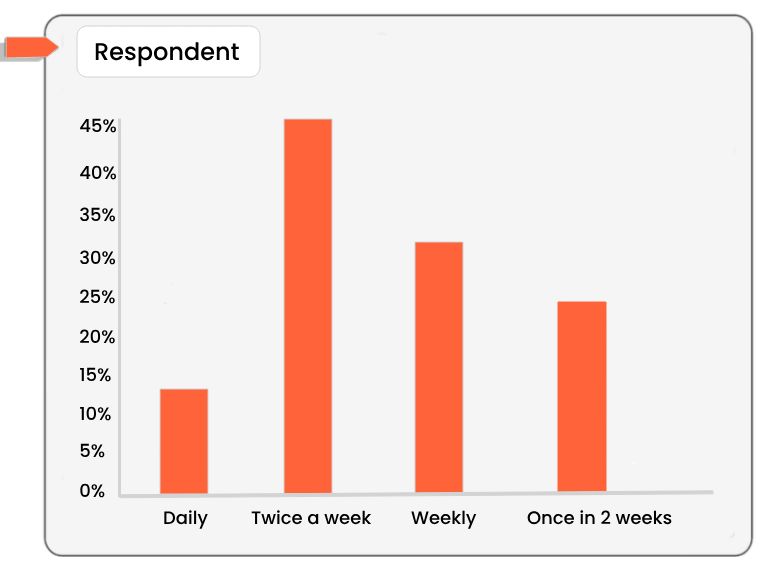 Respondent

45%
40%
35%
30%
25%
20%
15%
10%
5%
0%

Daily
Twice a week
Weekly
Once in 2 weeks